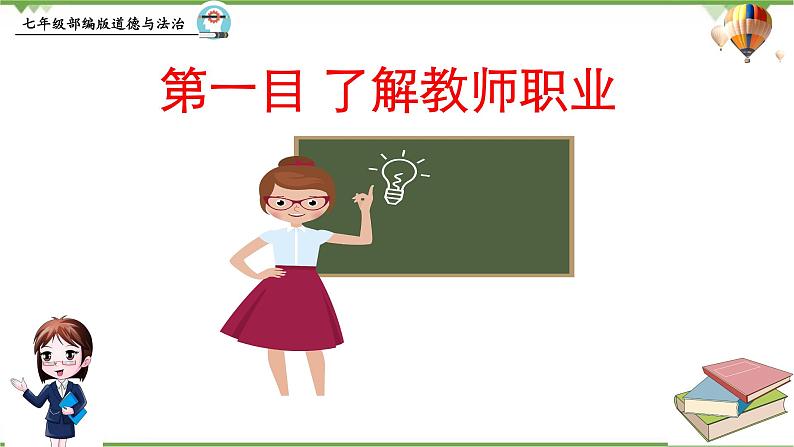 七年级部编版道德与法治

第一目 了解教师职业